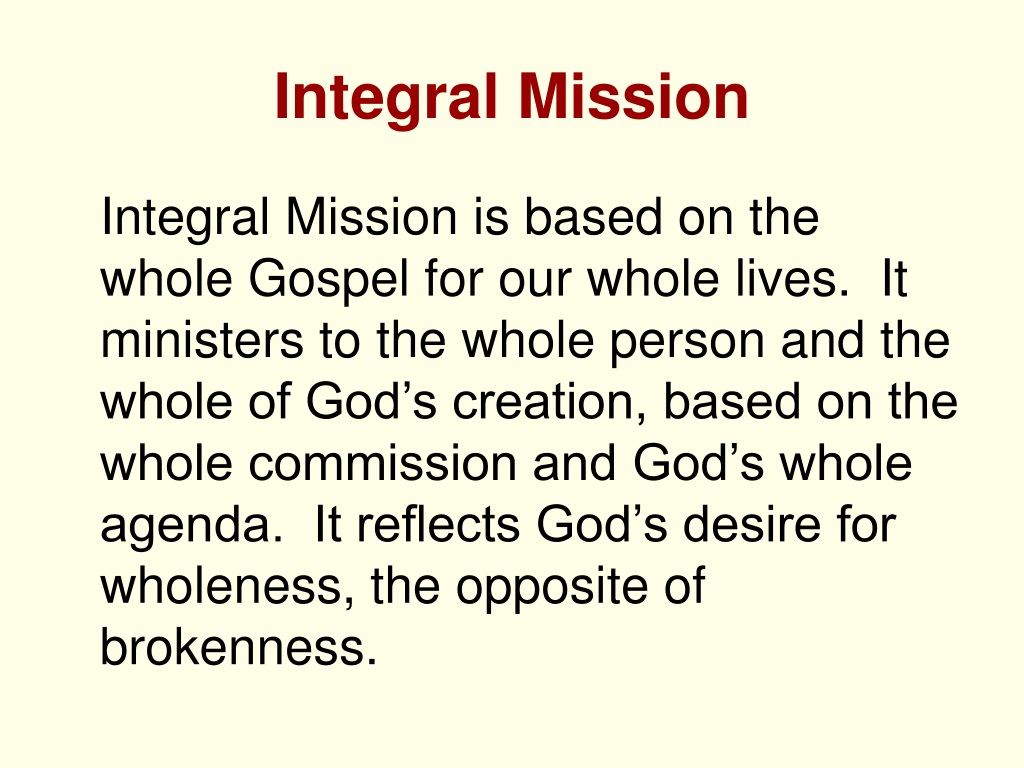 Integral Mission

Integral Mission is based on the whole Gospel for our whole lives. It ministers to the whole person and the whole of God’s creation, based on the whole commission and God’s whole agenda. It reflects God’s desire for wholeness, the opposite of brokenness.